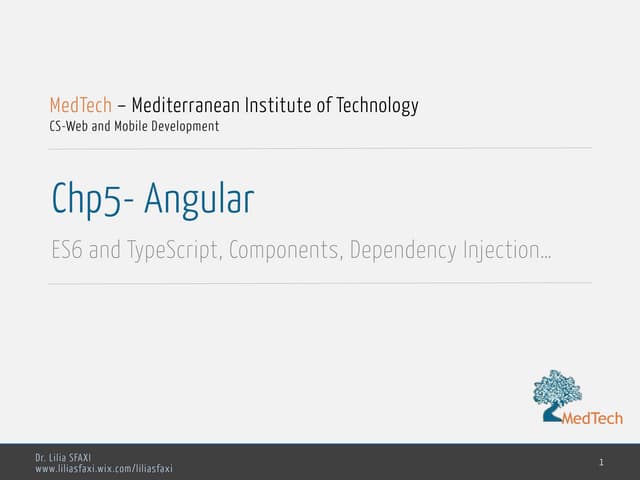 MedTech – Mediterranean Institute of Technology
CS-Web and Mobile Development

Chp5- Angular

ES6 and TypeScript, Components, Dependency Injection…

MedTech

Dr. Lilia SFAXI
www.liliasfaxi.wix.com/liliasfaxi

1